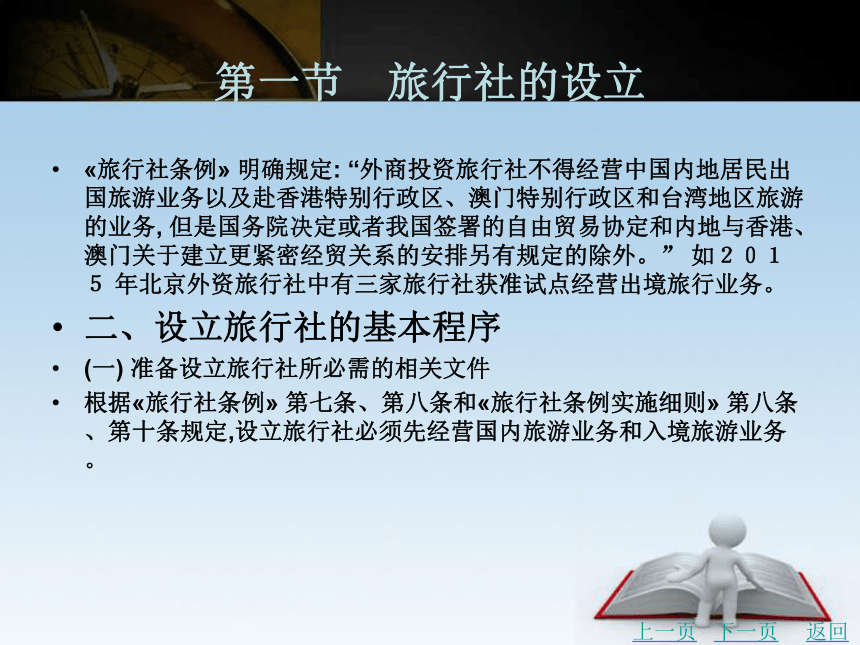 第一节　旅行社的设立

• «旅行社条例» 明确规定: “外商投资旅行社不得经营中国内地居民出国旅游业务以及赴香港特别行政区、澳门特别行政区和台湾地区旅游的业务, 但是国务院决定或者我国签署的自由贸易协定和内地与香港、澳门关于建立更紧密经贸关系的安排另有规定的除外。” 如２０１５ 年北京外资旅行社中有三家旅行社获准试点经营出境旅行业务。

• 二、设立旅行社的基本程序

• (一) 准备设立旅行社所必需的相关文件

• 根据«旅行社条例» 第七条、第八条和«旅行社条例实施细则» 第八条、第十条规定,设立旅行社必须先经营国内旅游业务和入境旅游业务。

上一页　下一页　返回